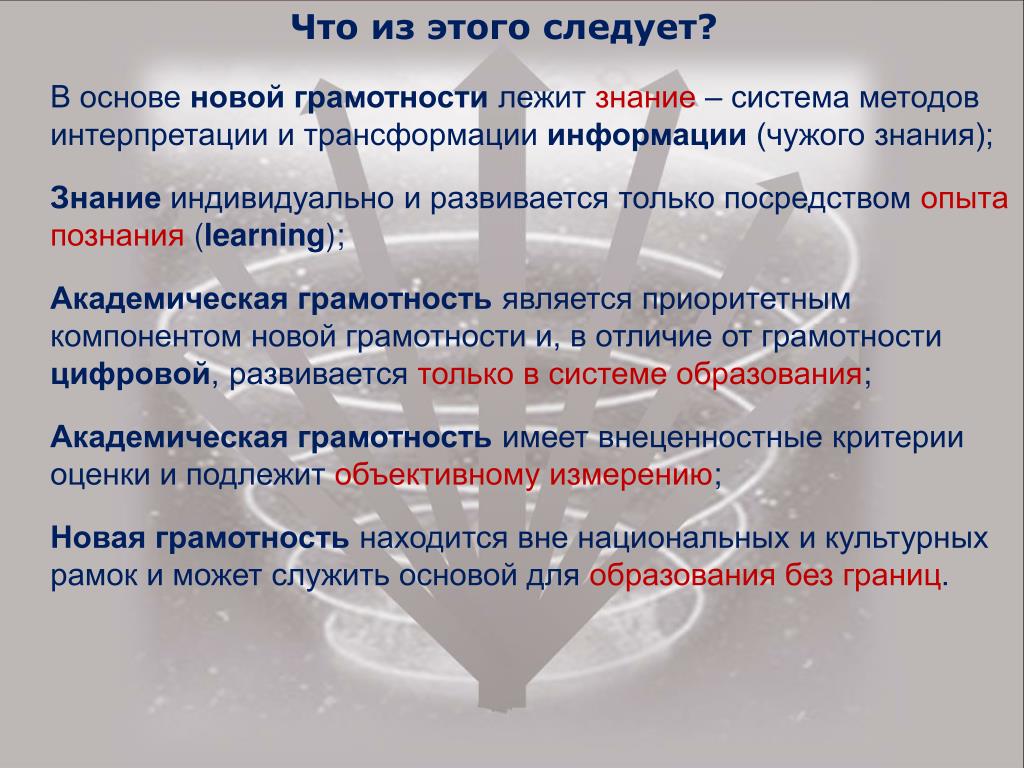 Что из этого следует?

В основе новой грамотности лежит знание – система методов интерпретации и трансформации информации (чужого знания);

Знание индивидуально и развивается только посредством опыта познания (learning);

Академическая грамотность является приоритетным компонентом новой грамотности и, в отличие от грамотности цифровой, развивается только в системе образования;

Академическая грамотность имеет внеценностные критерии оценки и подлежит объективному измерению;

Новая грамотность находится вне национальных и культурных рамок и может служить основой для образования без границ.